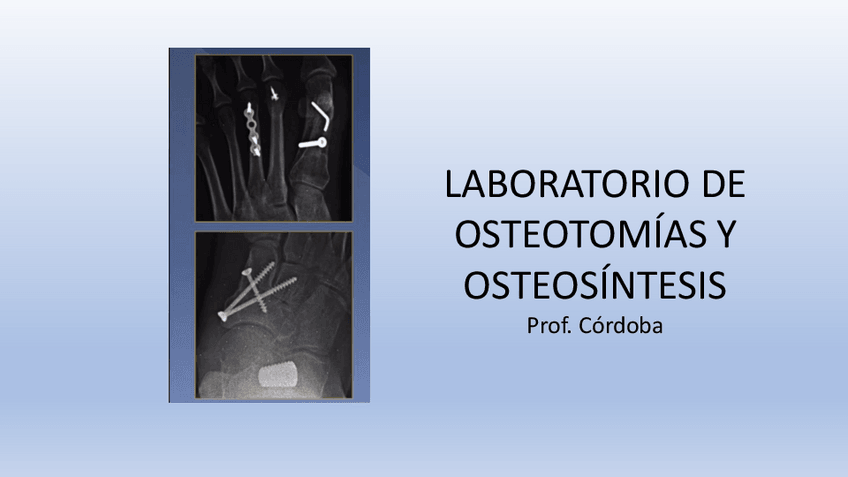 LABORATORIO DE OSTEOTOMÍAS Y OSTEOSÍNTESIS
Prof. Córdoba